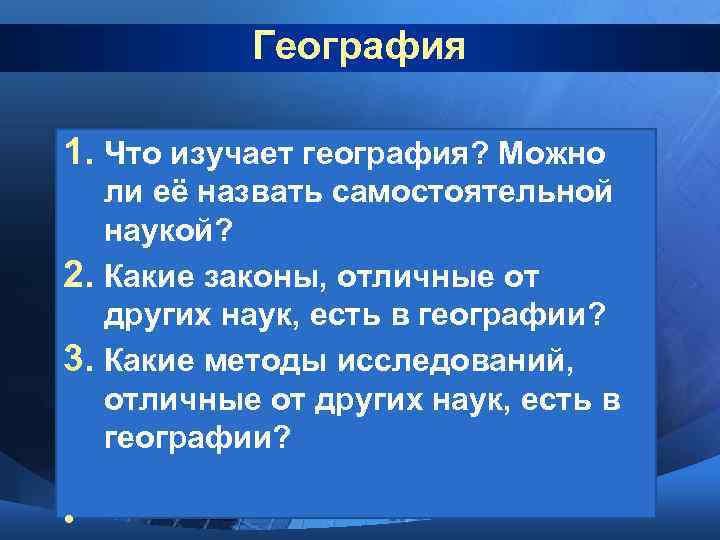 География

1. Что изучает география? Можно ли её назвать самостоятельной наукой?
2. Какие законы, отличные от других наук, есть в географии?
3. Какие методы исследований, отличные от других наук, есть в географии?

•